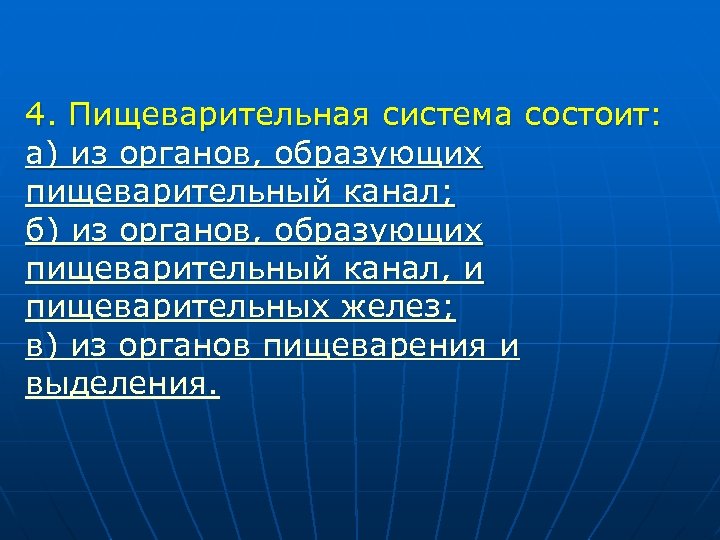 4. Пищеварительная система состоит:
а) из органов, образующих пищеварительный канал;
б) из органов, образующих пищеварительный канал, и пищеварительных желез;
в) из органов пищеварения и выделения.